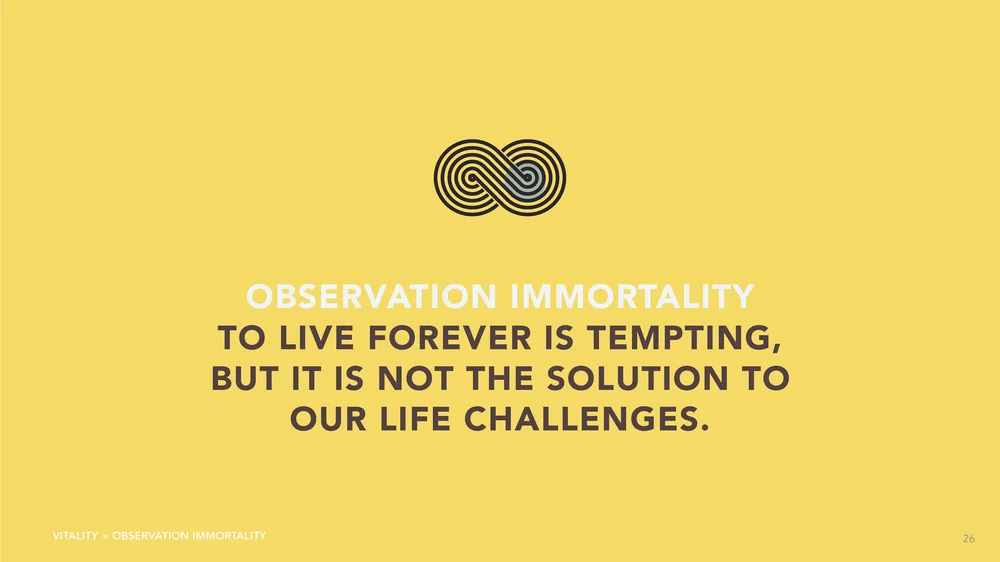 OBSERVATION IMMORTALITY
TO LIVE FOREVER IS TEMPTING, BUT IT IS NOT THE SOLUTION TO OUR LIFE CHALLENGES.

VITALITY > OBSERVATION IMMORTALITY

26